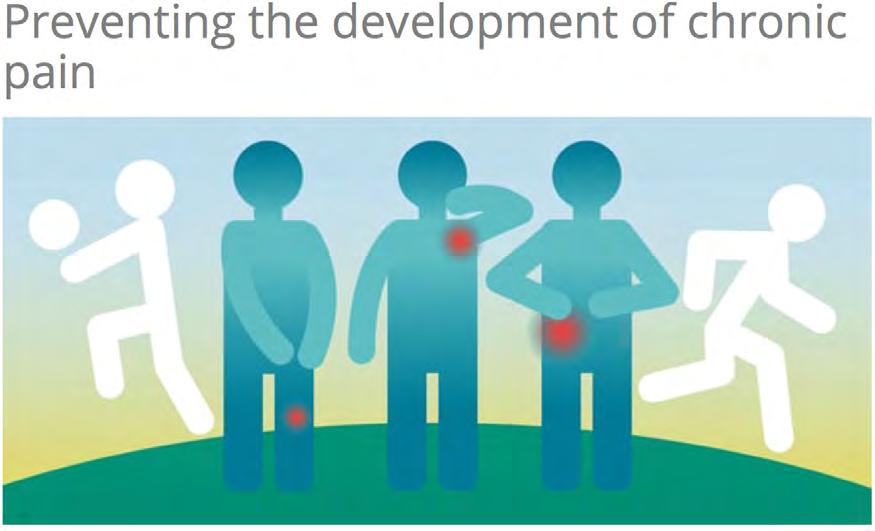 Preventing the development of chronic pain